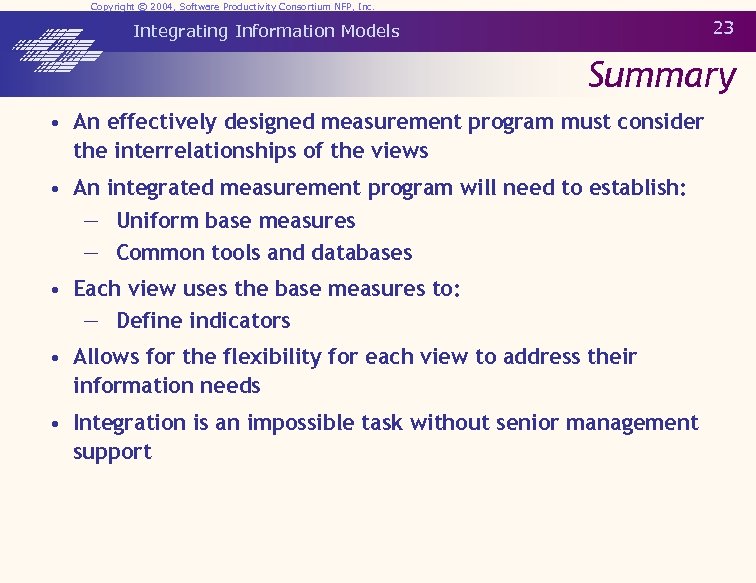 Copyright © 2004, Software Productivity Consortium NFP, Inc.

Integrating Information Models

23

Summary

• An effectively designed measurement program must consider the interrelationships of the views

• An integrated measurement program will need to establish:
  – Uniform base measures
  – Common tools and databases

• Each view uses the base measures to:
  – Define indicators

• Allows for the flexibility for each view to address their information needs

• Integration is an impossible task without senior management support